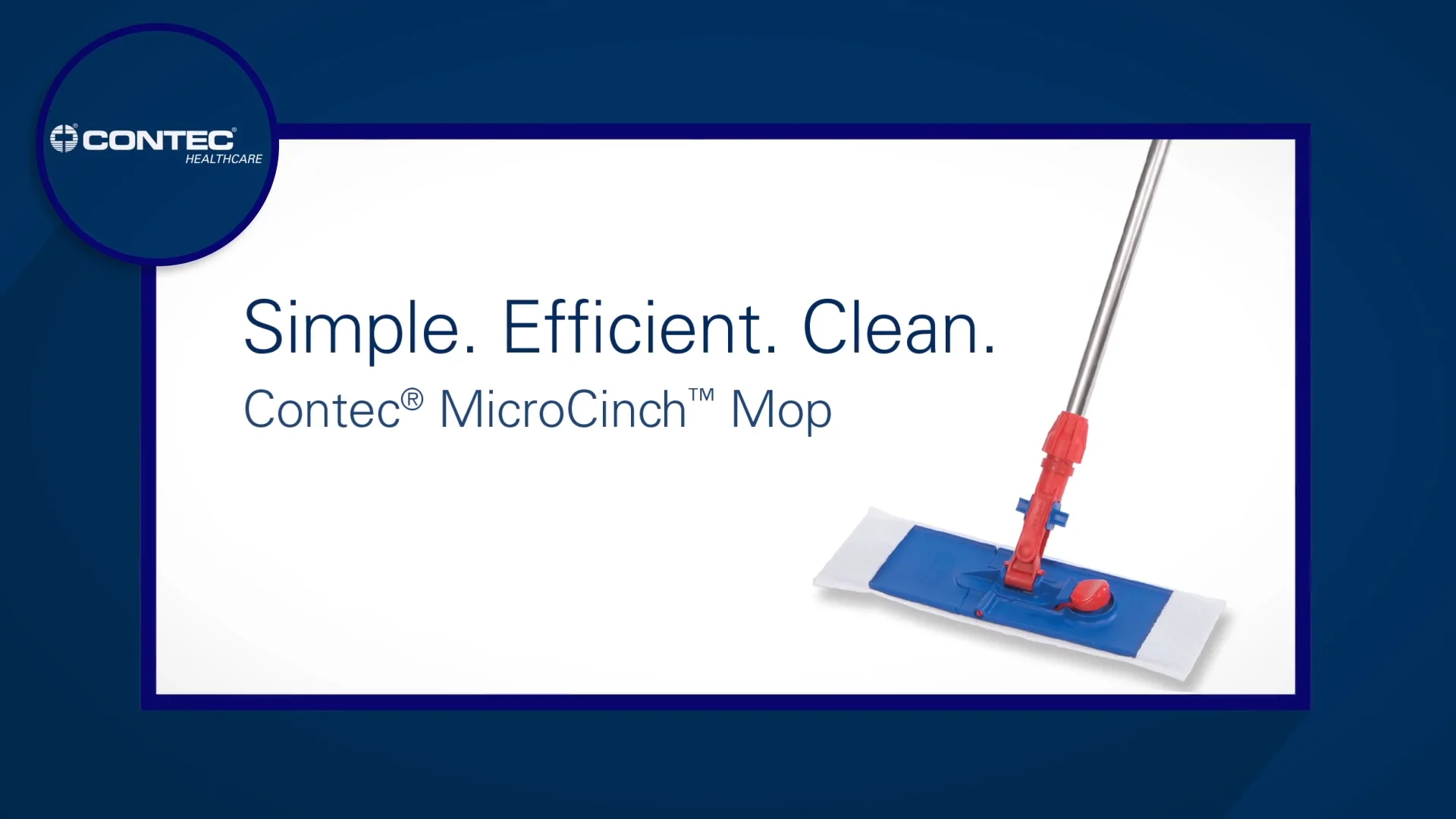 CONTEC®
HEALTHCARE

Simple. Efficient. Clean.
Contec® MicroCinch™ Mop